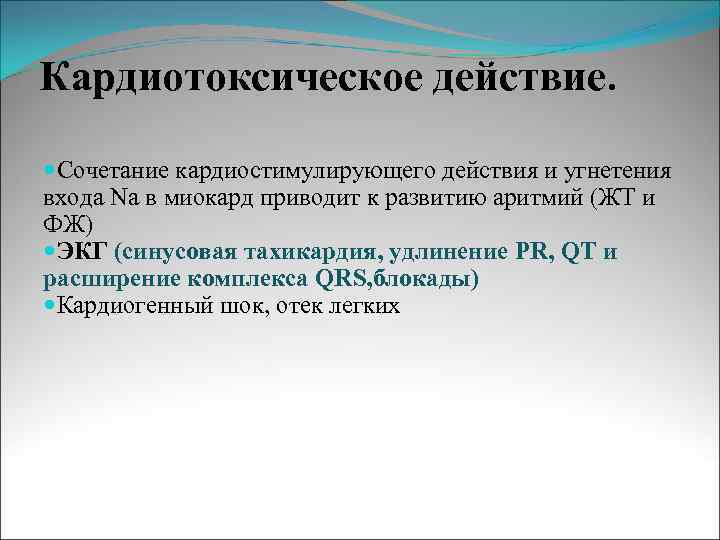 Кардиотоксическое действие.

Сочетание кардиостимулирующего действия и угнетения входа Na в миокард приводит к развитию аритмий (ЖТ и ФЖ)

ЭКГ (синусовая тахикардия, удлинение PR, QT и расширение комплекса QRS,блокады)

Кардиогенный шок, отек легких